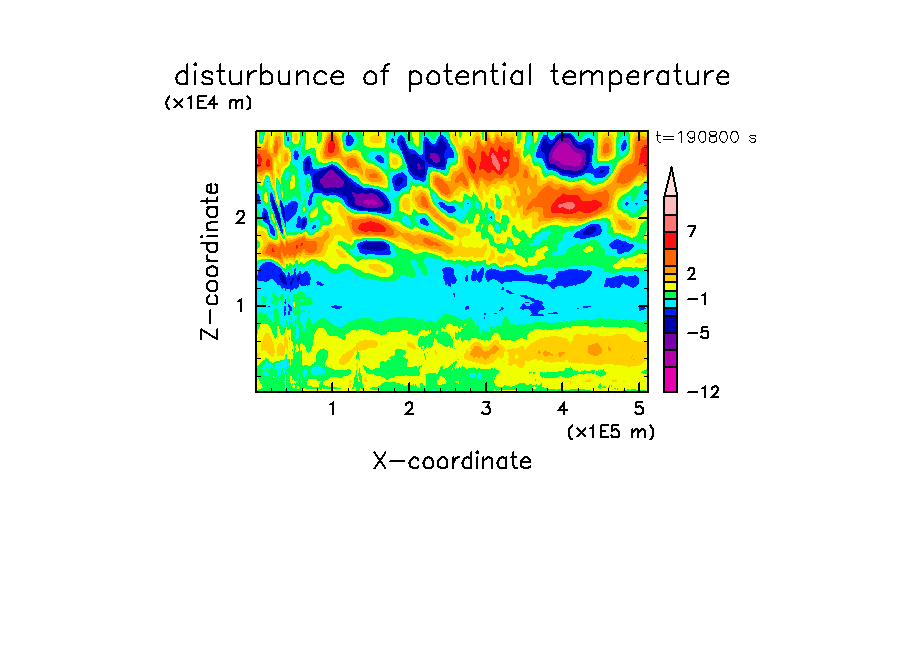 disturbunce of potential temperature

(x1E4 m)

t=190800 s

Z-coordinate

2

1

7

2

−1

−5

−12

1 2 3 4 5

(x1E5 m)

X-coordinate